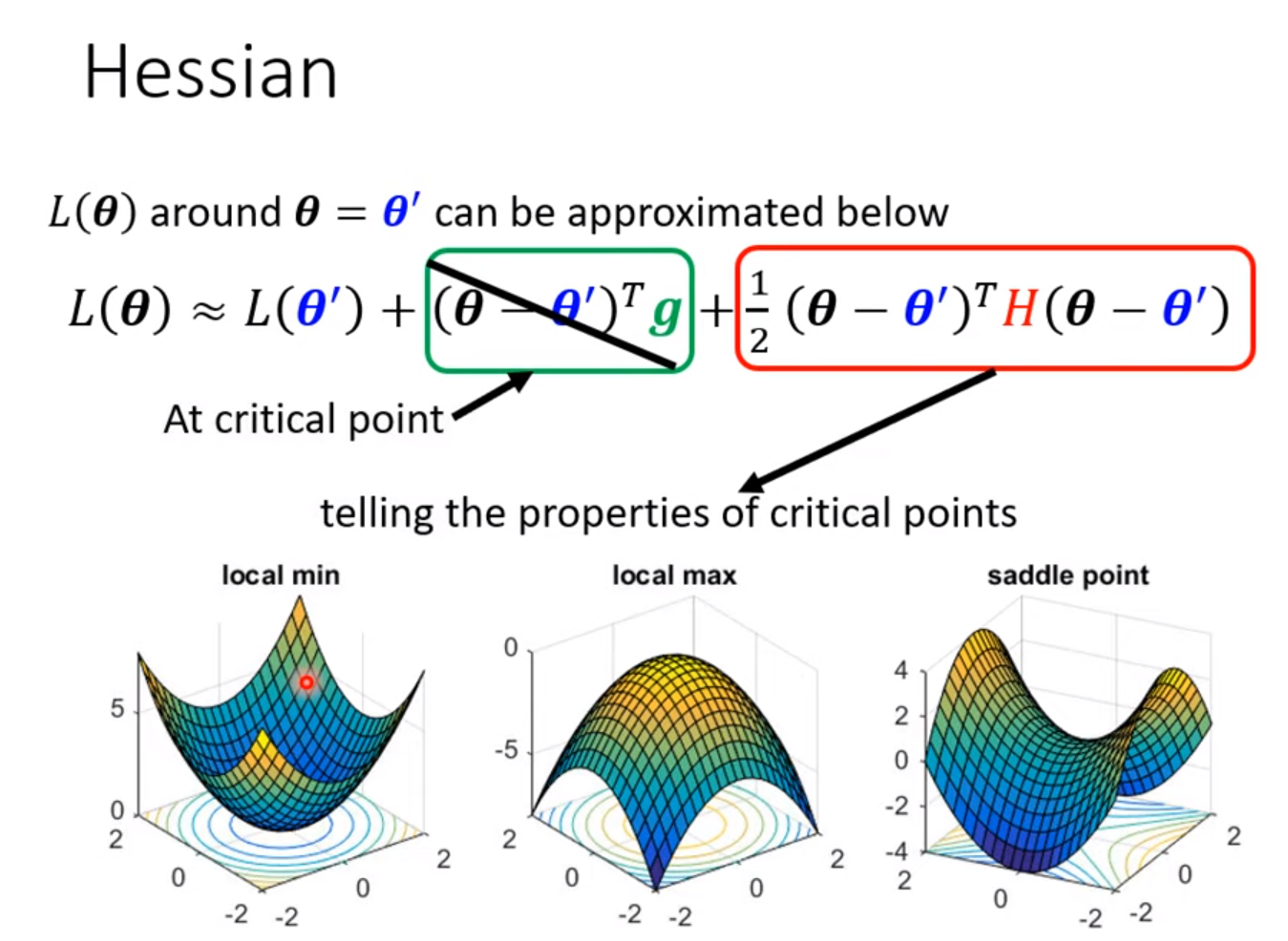 Hessian

$L(\boldsymbol{\theta})$ around $\boldsymbol{\theta} = \boldsymbol{\theta}'$ can be approximated below

$L(\boldsymbol{\theta}) \approx L(\boldsymbol{\theta}') + (\boldsymbol{\theta} - \boldsymbol{\theta}')^T \boldsymbol{g} + \frac{1}{2}(\boldsymbol{\theta} - \boldsymbol{\theta}')^T H (\boldsymbol{\theta} - \boldsymbol{\theta}')$

At critical point

telling the properties of critical points

local min

5
0
2
0
-2
-2
0
2

local max

0
-5
2
0
-2
-2
0
2

saddle point

4
2
0
-2
-4
2
0
-2
-2
0
2